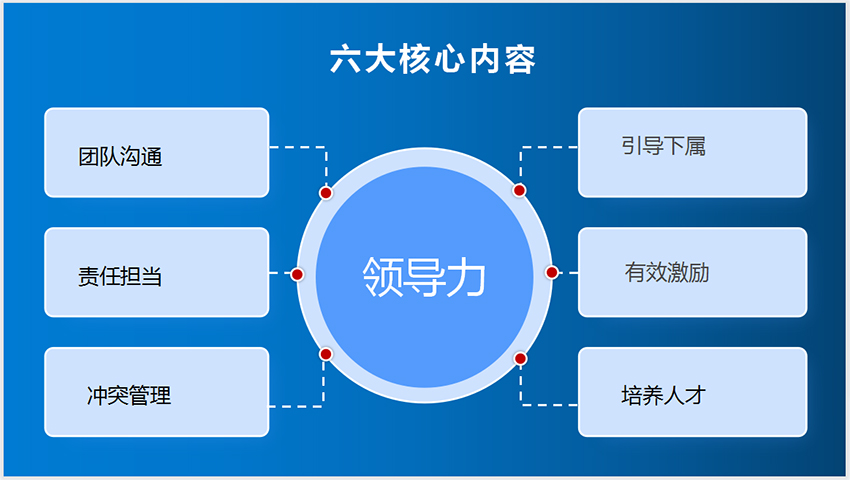 六大核心内容

团队沟通

责任担当

冲突管理

领导力

引导下属

有效激励

培养人才